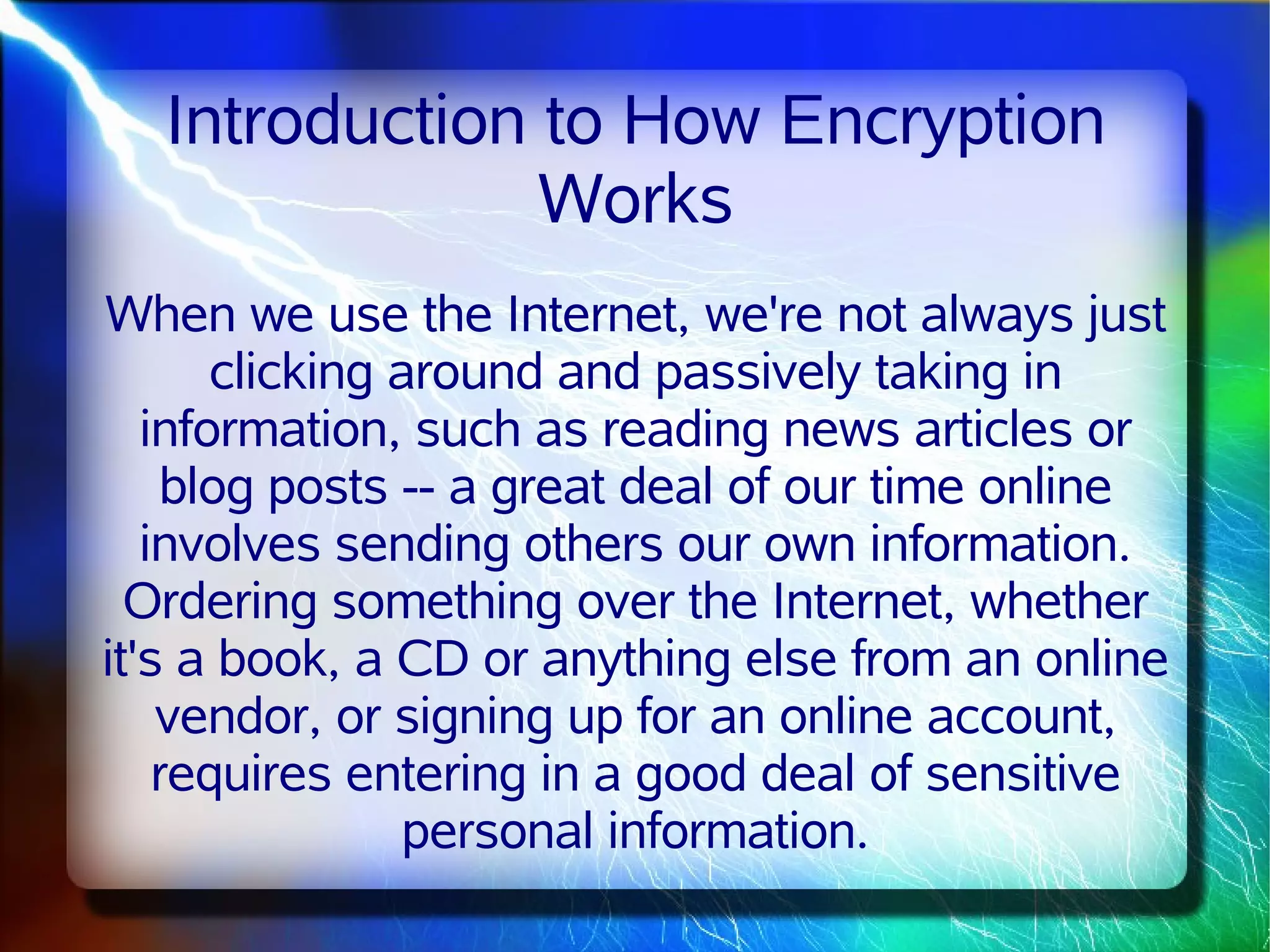 Introduction to How Encryption Works

When we use the Internet, we're not always just clicking around and passively taking in information, such as reading news articles or blog posts -- a great deal of our time online involves sending others our own information. Ordering something over the Internet, whether it's a book, a CD or anything else from an online vendor, or signing up for an online account, requires entering in a good deal of sensitive personal information.